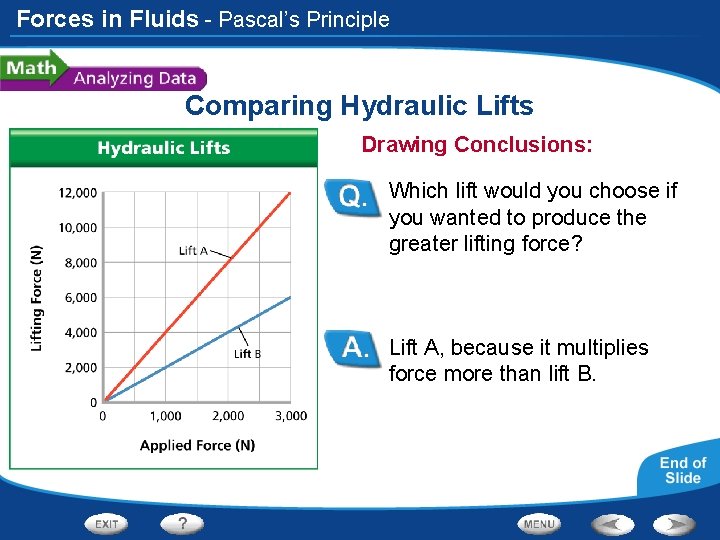 Forces in Fluids - Pascal's Principle

Math Analyzing Data

Comparing Hydraulic Lifts

Hydraulic Lifts

Lifting Force (N)

12,000
10,000
8,000
6,000
4,000
2,000
0

Lift A
Lift B

0 1,000 2,000 3,000

Applied Force (N)

Drawing Conclusions:

Q. Which lift would you choose if you wanted to produce the greater lifting force?

A. Lift A, because it multiplies force more than lift B.

End of Slide

EXIT ? MENU